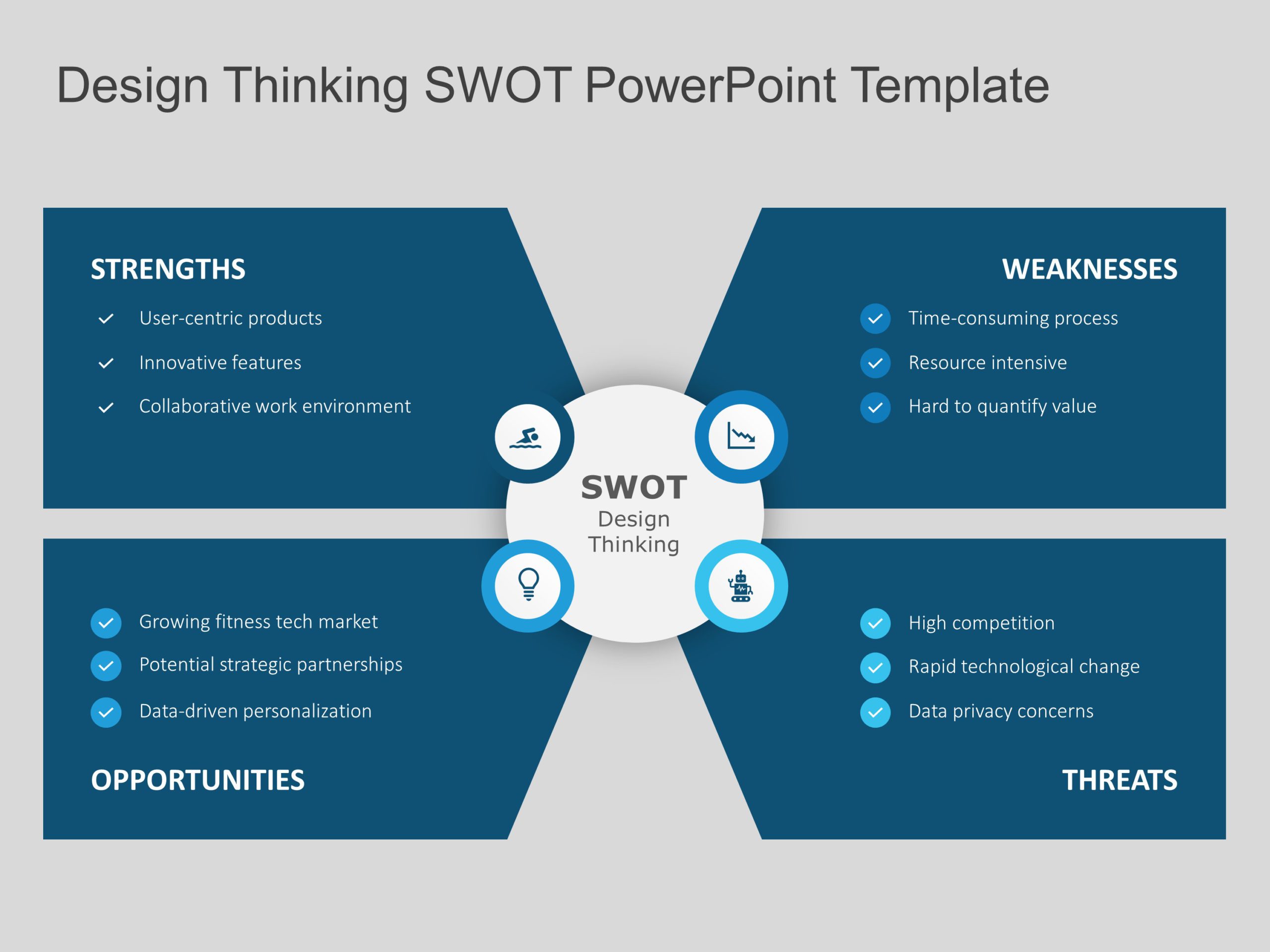 Design Thinking SWOT PowerPoint Template

STRENGTHS

User-centric products

Innovative features

Collaborative work environment

WEAKNESSES

Time-consuming process

Resource intensive

Hard to quantify value

SWOT
Design
Thinking

Growing fitness tech market

Potential strategic partnerships

Data-driven personalization

OPPORTUNITIES

High competition

Rapid technological change

Data privacy concerns

THREATS